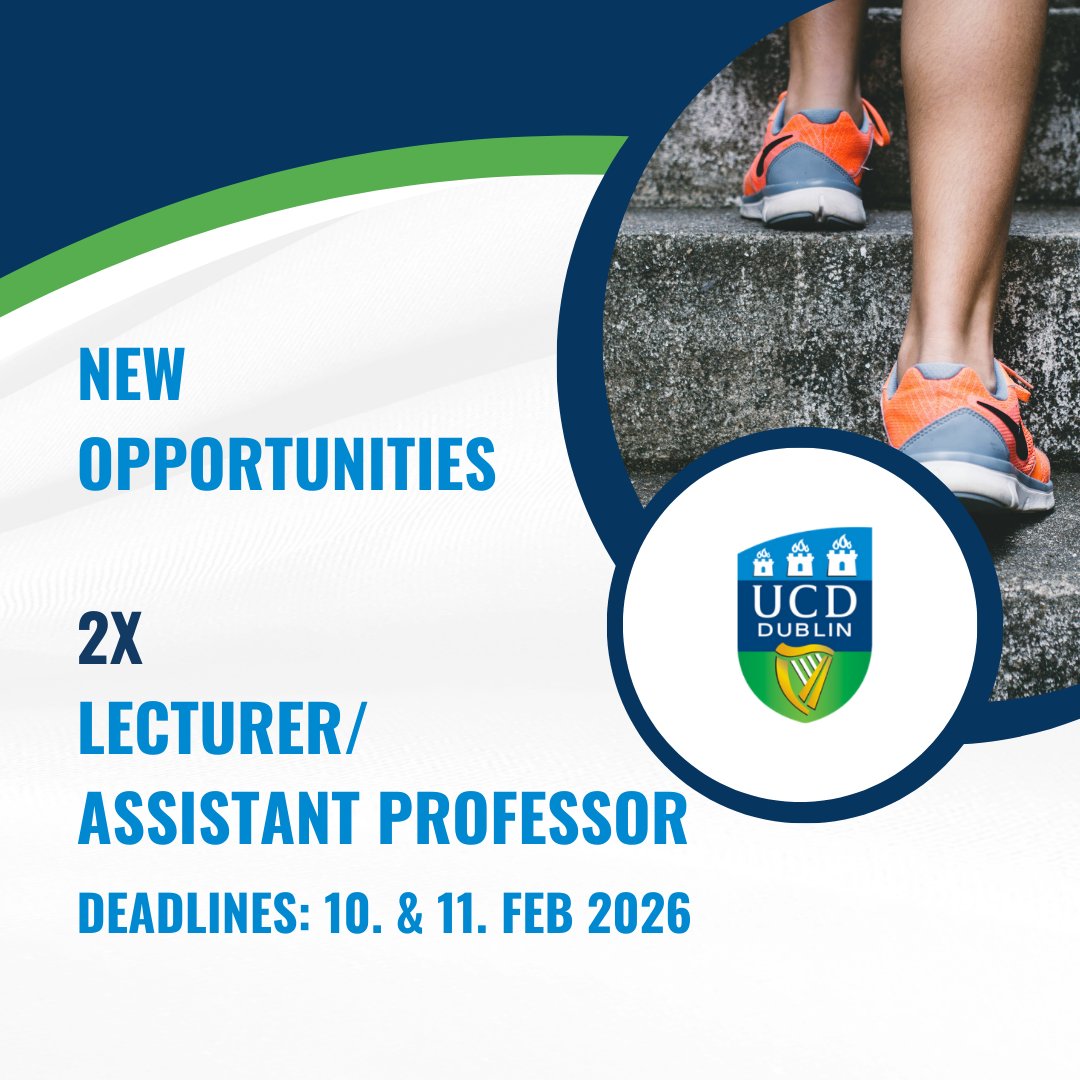 NEW OPPORTUNITIES

2X

LECTURER/ ASSISTANT PROFESSOR

DEADLINES: 10. & 11. FEB 2026

UCD DUBLIN